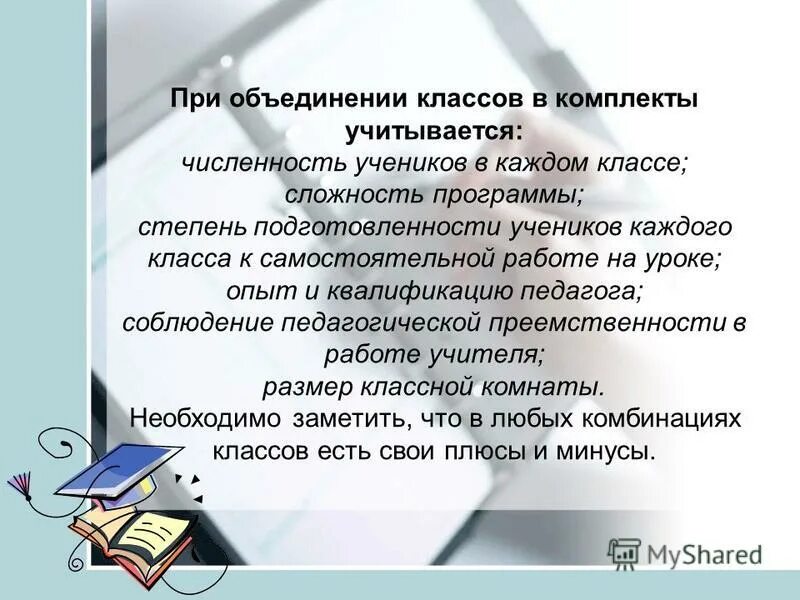 При объединении классов в комплекты учитывается:
численность учеников в каждом классе;
сложность программы;
степень подготовленности учеников каждого класса к самостоятельной работе на уроке;
опыт и квалификацию педагога;
соблюдение педагогической преемственности в работе учителя;
размер классной комнаты.
Необходимо заметить, что в любых комбинациях классов есть свои плюсы и минусы.

MyShared